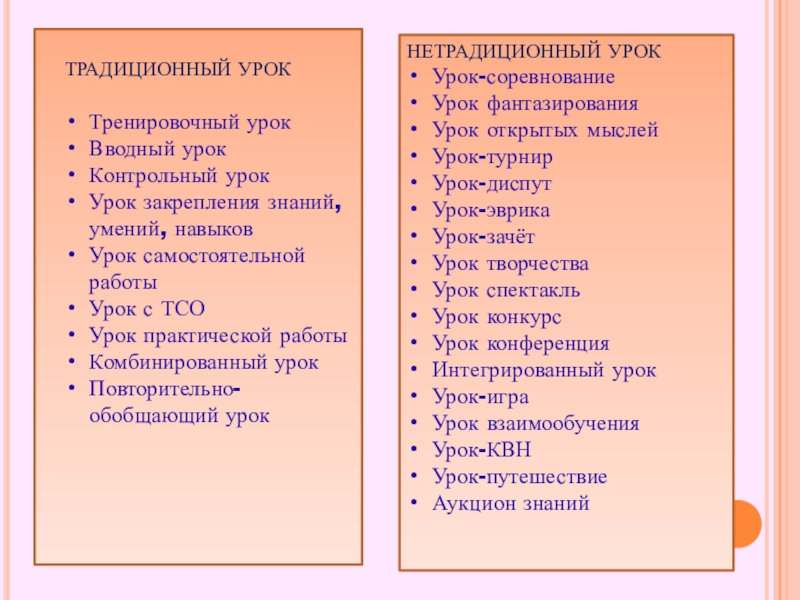 ТРАДИЦИОННЫЙ УРОК

• Тренировочный урок
• Вводный урок
• Контрольный урок
• Урок закрепления знаний, умений, навыков
• Урок самостоятельной работы
• Урок с ТСО
• Урок практической работы
• Комбинированный урок
• Повторительно-обобщающий урок

НЕТРАДИЦИОННЫЙ УРОК
• Урок-соревнование
• Урок фантазирования
• Урок открытых мыслей
• Урок-турнир
• Урок-диспут
• Урок-эврика
• Урок-зачёт
• Урок творчества
• Урок спектакль
• Урок конкурс
• Урок конференция
• Интегрированный урок
• Урок-игра
• Урок взаимообучения
• Урок-КВН
• Урок-путешествие
• Аукцион знаний